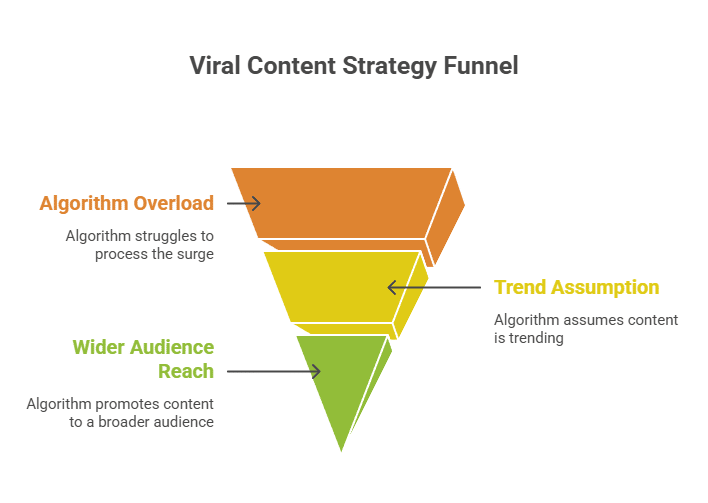 Viral Content Strategy Funnel

Algorithm Overload

Algorithm struggles to process the surge

Trend Assumption

Algorithm assumes content is trending

Wider Audience Reach

Algorithm promotes content to a broader audience